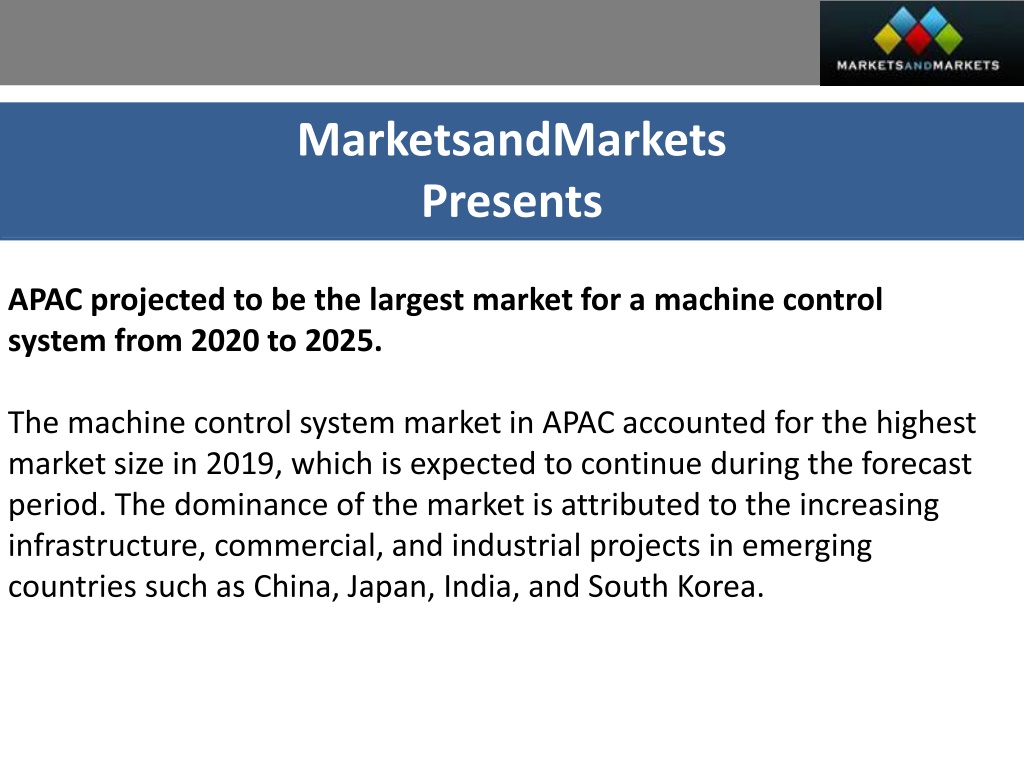 MARKETSANDMARKETS

MarketsandMarkets
Presents

APAC projected to be the largest market for a machine control system from 2020 to 2025.

The machine control system market in APAC accounted for the highest market size in 2019, which is expected to continue during the forecast period. The dominance of the market is attributed to the increasing infrastructure, commercial, and industrial projects in emerging countries such as China, Japan, India, and South Korea.